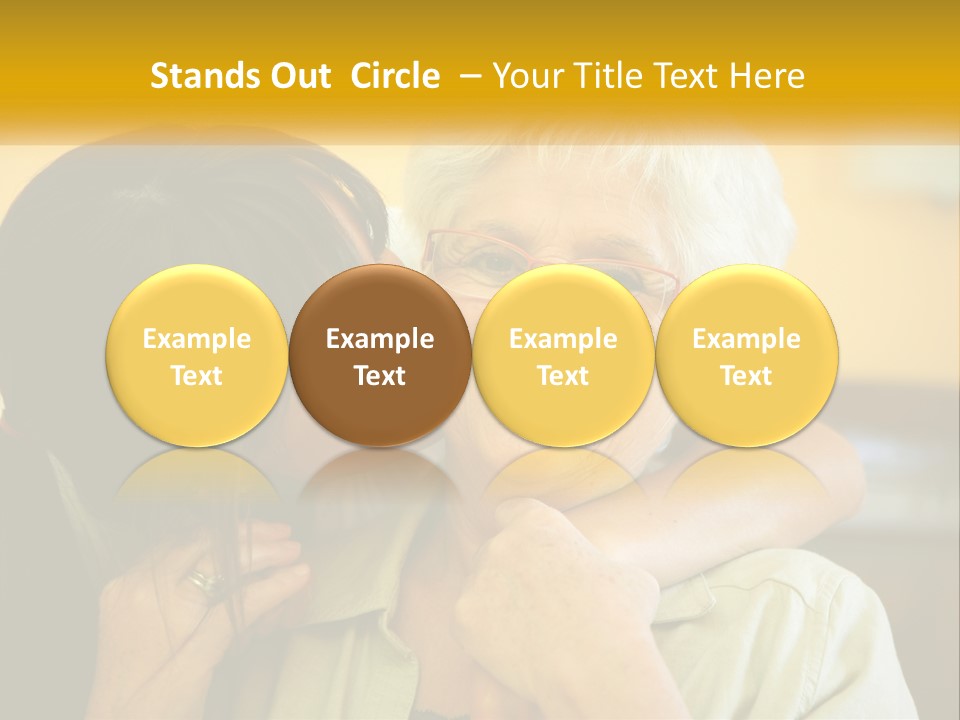 Stands Out Circle – Your Title Text Here

Example Text

Example Text

Example Text

Example Text